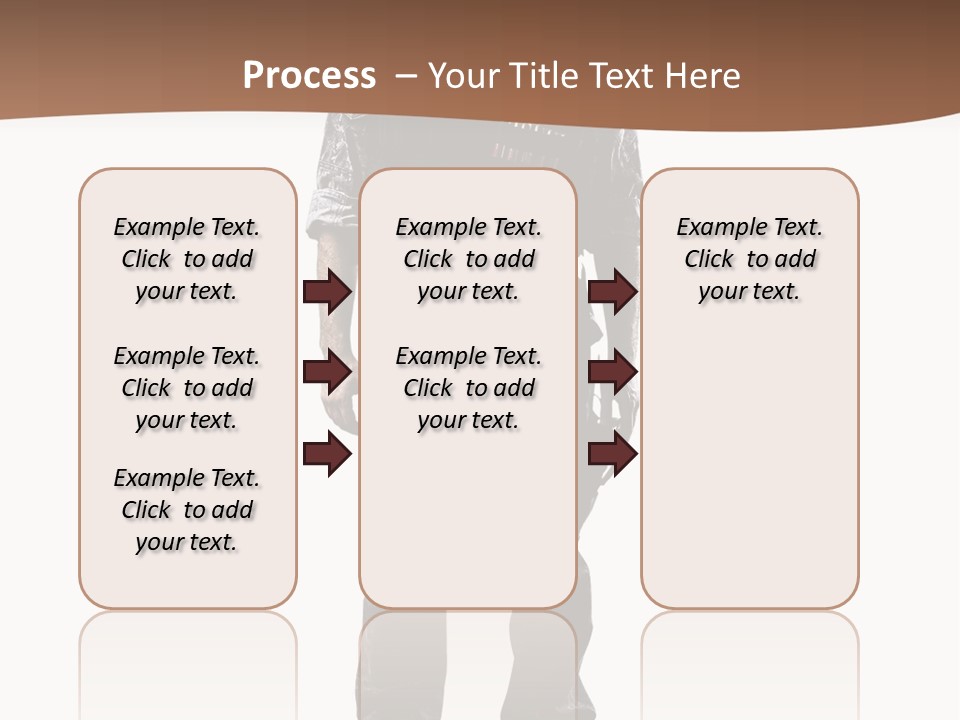 Process – Your Title Text Here

Example Text. Click to add your text.

Example Text. Click to add your text.

Example Text. Click to add your text.

Example Text. Click to add your text.

Example Text. Click to add your text.

Example Text. Click to add your text.